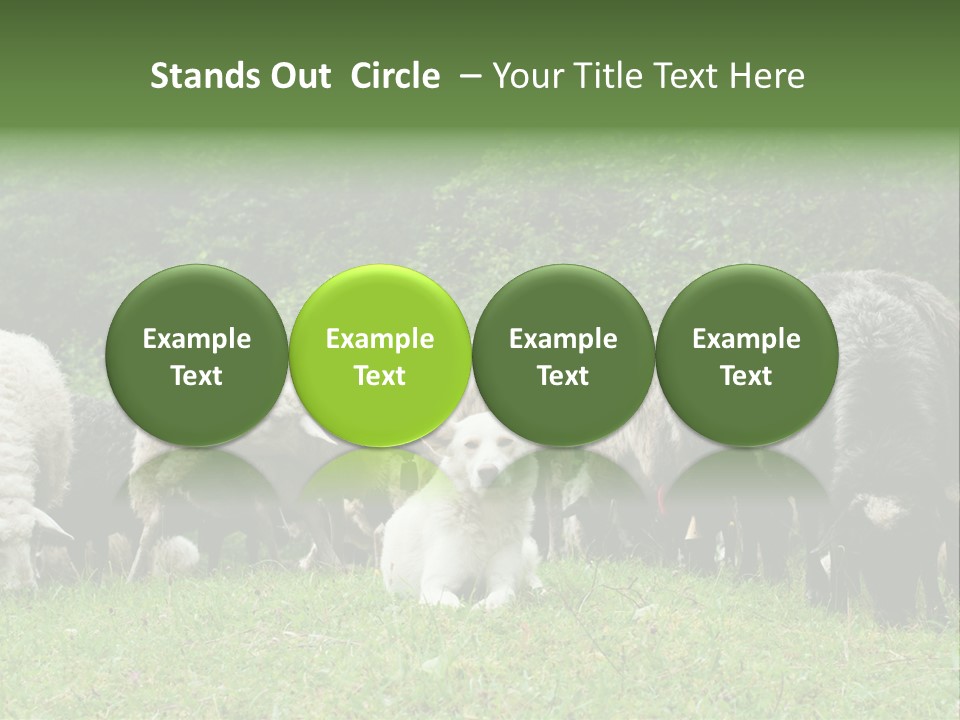 Stands Out Circle – Your Title Text Here

Example Text

Example Text

Example Text

Example Text